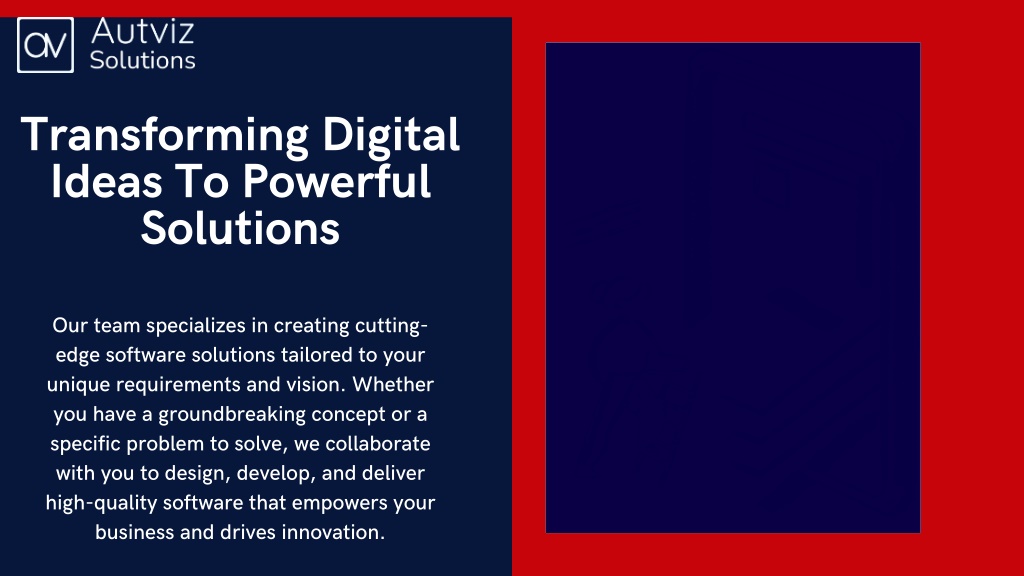 av Autviz Solutions

Transforming Digital Ideas To Powerful Solutions

Our team specializes in creating cutting-edge software solutions tailored to your unique requirements and vision. Whether you have a groundbreaking concept or a specific problem to solve, we collaborate with you to design, develop, and deliver high-quality software that empowers your business and drives innovation.